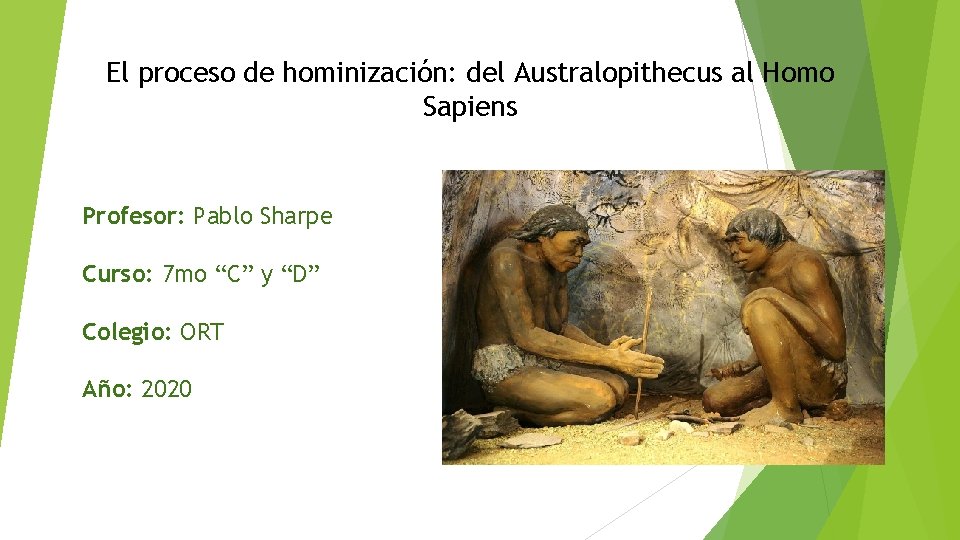 El proceso de hominización: del Australopithecus al Homo Sapiens

Profesor: Pablo Sharpe

Curso: 7mo “C” y “D”

Colegio: ORT

Año: 2020